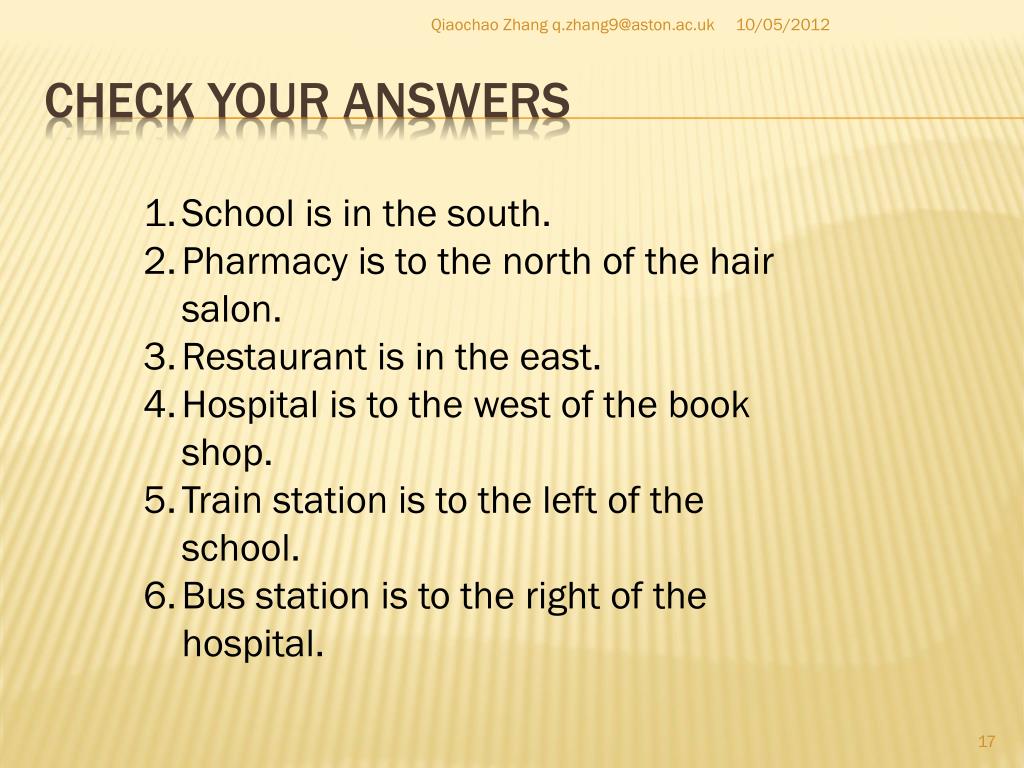 Qiaochao Zhang q.zhang9@aston.ac.uk 10/05/2012

CHECK YOUR ANSWERS

1. School is in the south.
2. Pharmacy is to the north of the hair salon.
3. Restaurant is in the east.
4. Hospital is to the west of the book shop.
5. Train station is to the left of the school.
6. Bus station is to the right of the hospital.

17